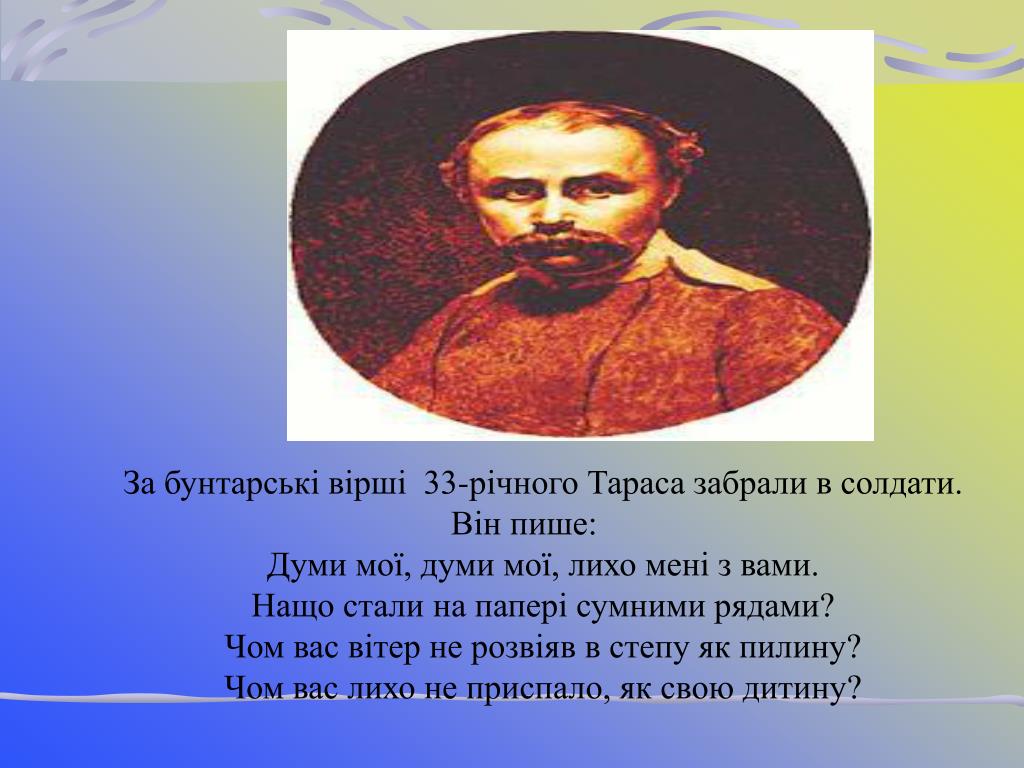 За бунтарські вірші 33-річного Тараса забрали в солдати.
Він пише:
Думи мої, думи мої, лихо мені з вами.
Нащо стали на папері сумними рядами?
Чом вас вітер не розвіяв в степу як пилину?
Чом вас лихо не приспало, як свою дитину?